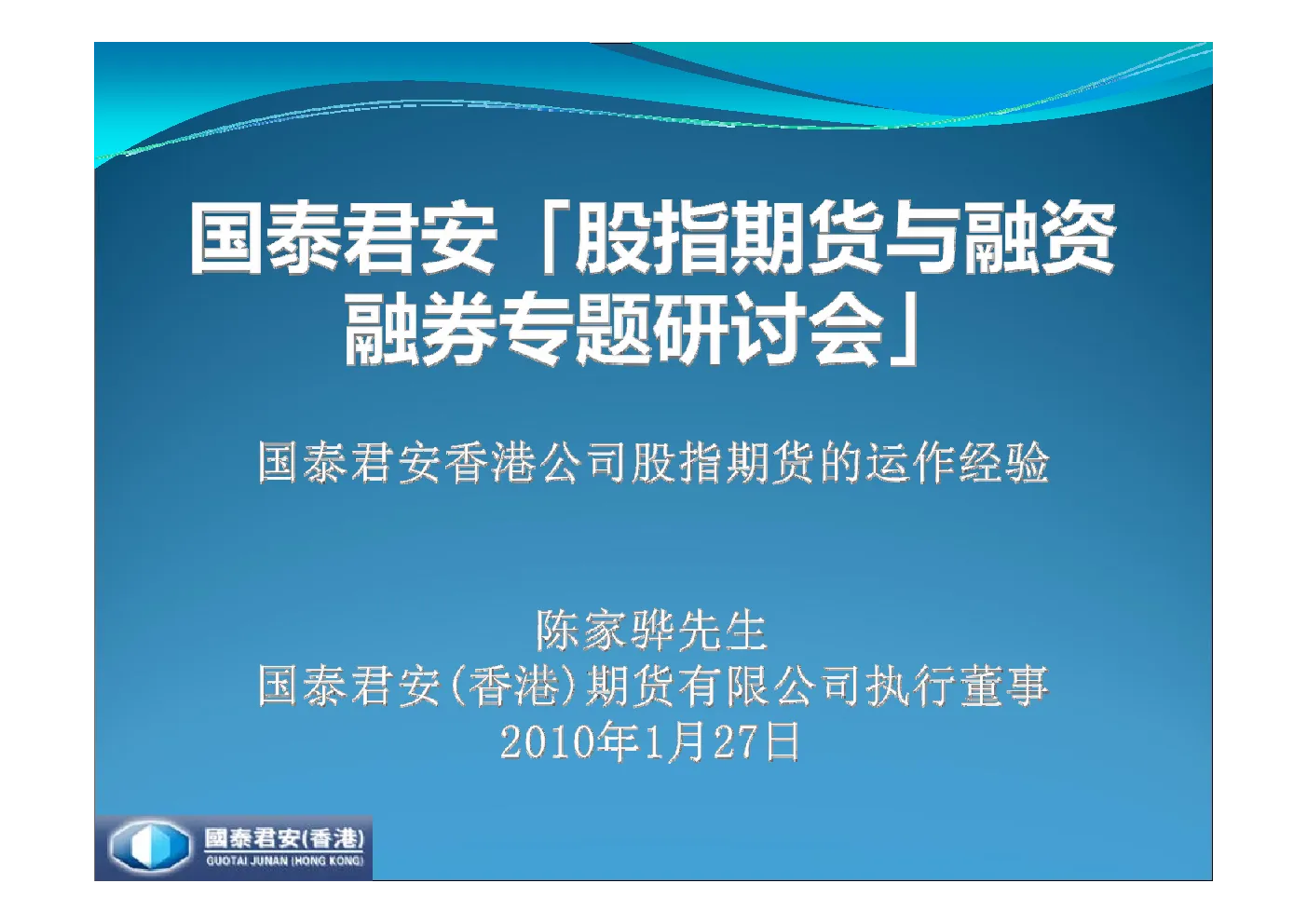 国泰君安「股指期货与融资融券专题研讨会」

国泰君安香港公司股指期货的运作经验

陈家骅先生
国泰君安(香港)期货有限公司执行董事
2010年1月27日

國泰君安(香港)
GUOTAI JUNAN (HONG KONG)